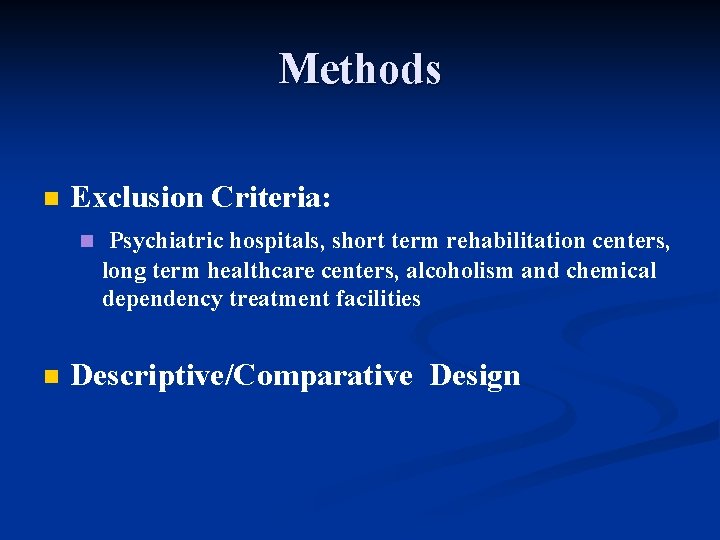 Methods

Exclusion Criteria:

Psychiatric hospitals, short term rehabilitation centers, long term healthcare centers, alcoholism and chemical dependency treatment facilities

Descriptive/Comparative Design